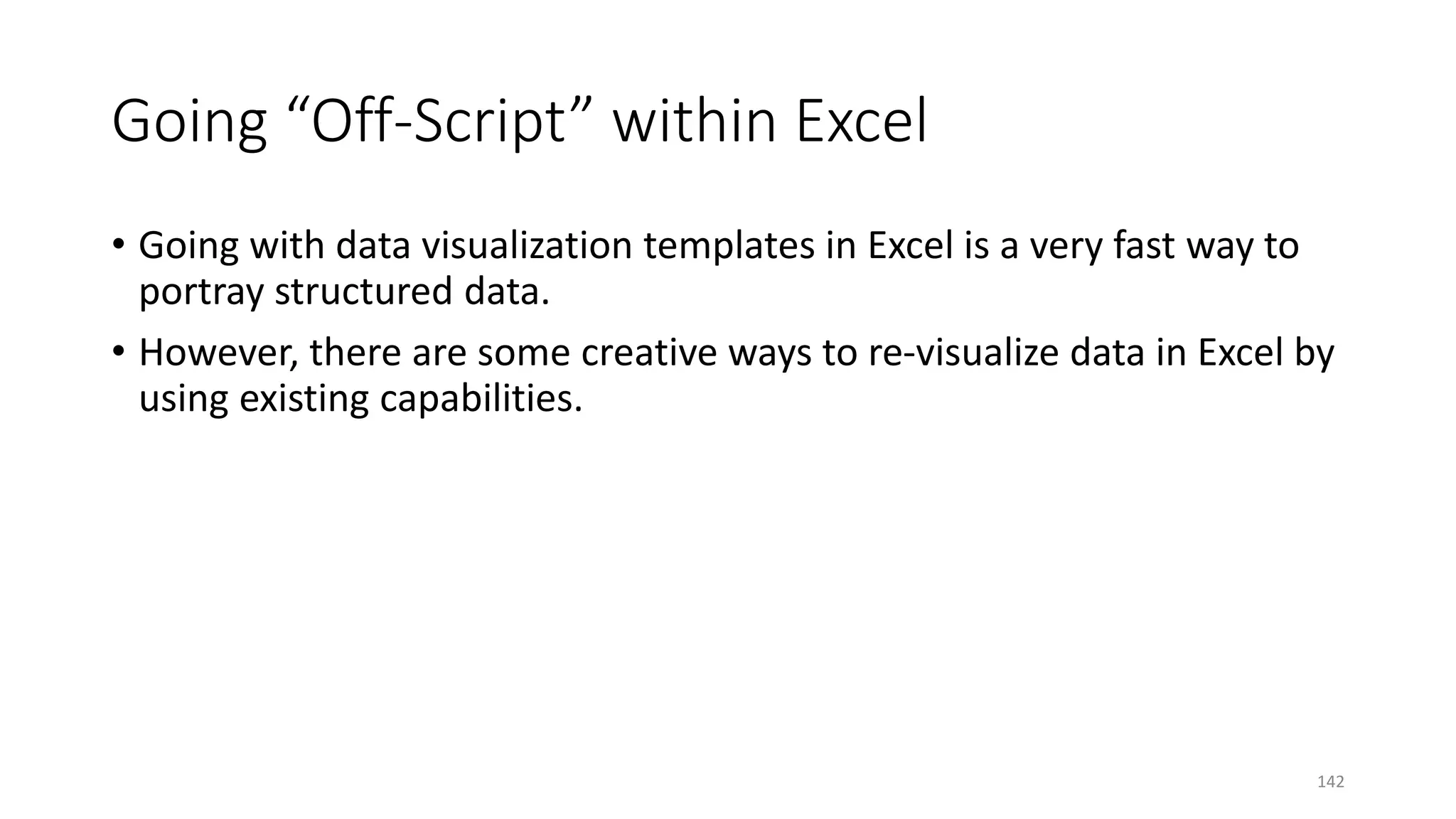 Going “Off-Script” within Excel

• Going with data visualization templates in Excel is a very fast way to portray structured data.

• However, there are some creative ways to re-visualize data in Excel by using existing capabilities.

142